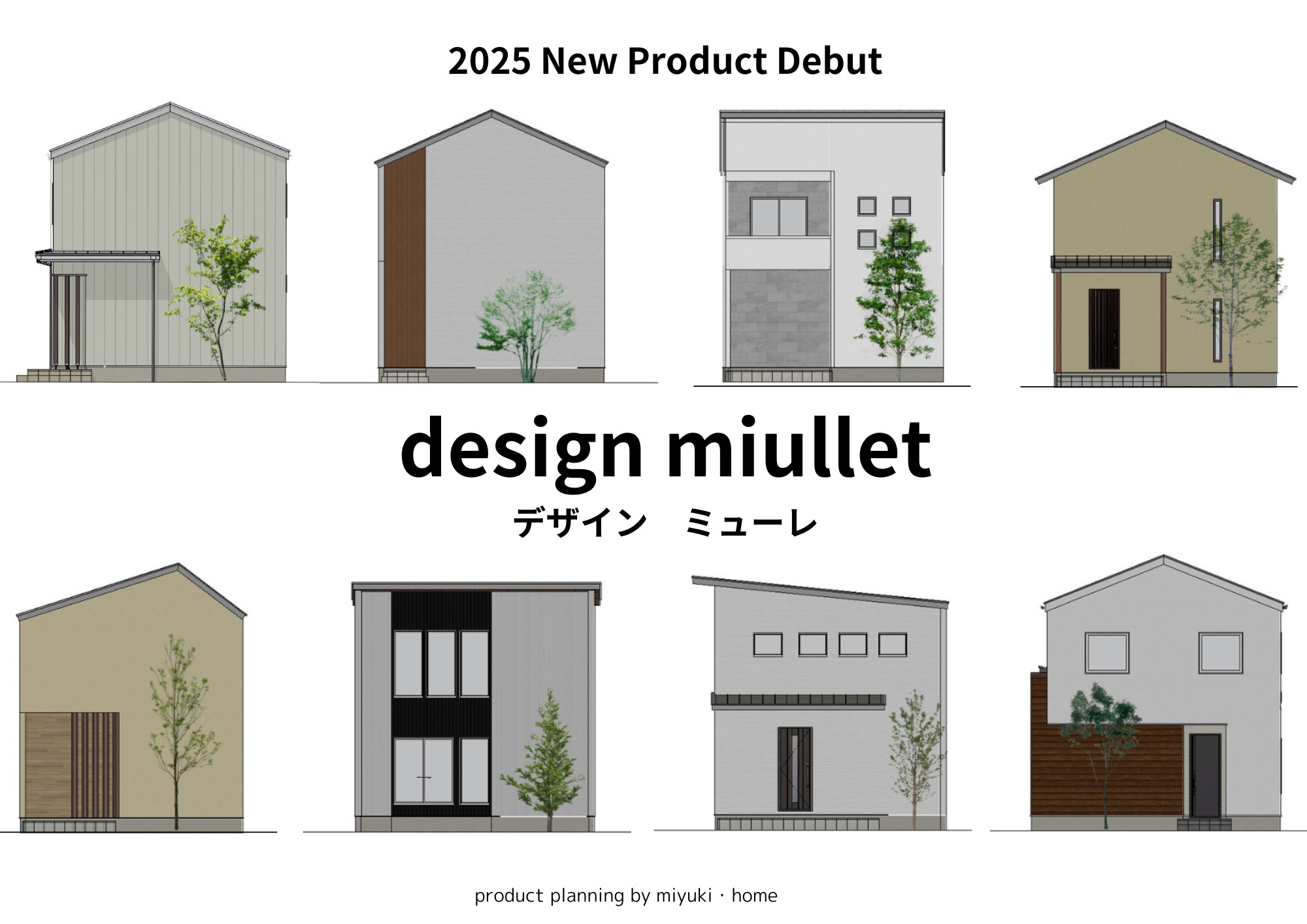 2025 New Product Debut

design miullet

デザイン　ミューレ

product planning by miyuki・home